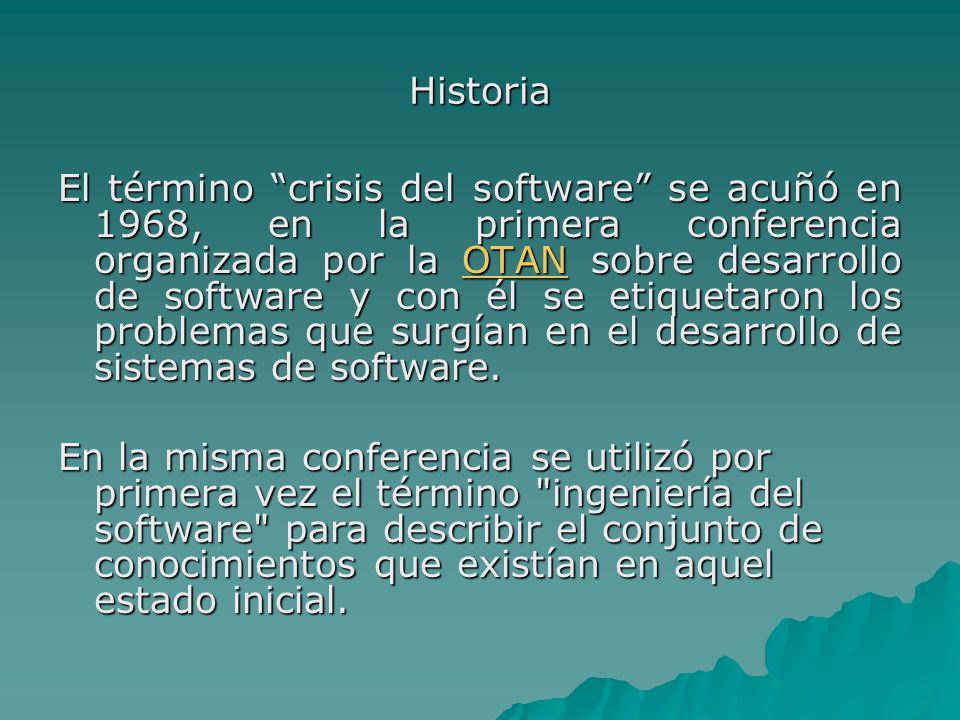 Historia

El término “crisis del software” se acuñó en 1968, en la primera conferencia organizada por la OTAN sobre desarrollo de software y con él se etiquetaron los problemas que surgían en el desarrollo de sistemas de software.

En la misma conferencia se utilizó por primera vez el término "ingeniería del software" para describir el conjunto de conocimientos que existían en aquel estado inicial.